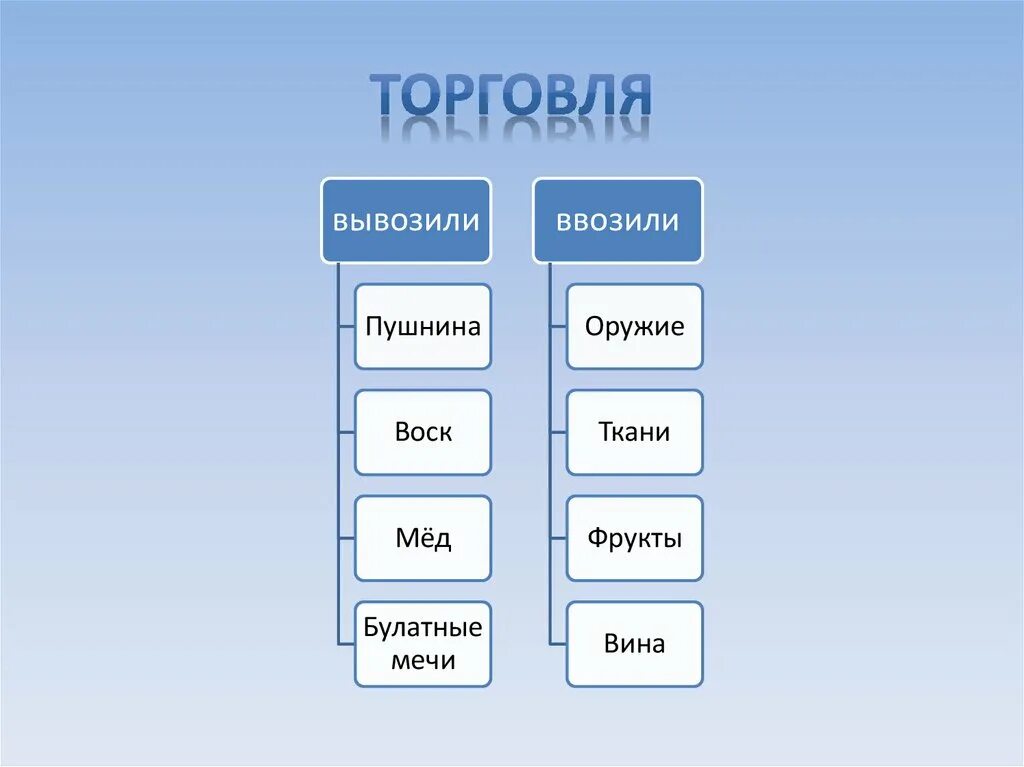 ТОРГОВЛЯ

вывозили

Пушнина

Воск

Мёд

Булатные мечи

ввозили

Оружие

Ткани

Фрукты

Вина